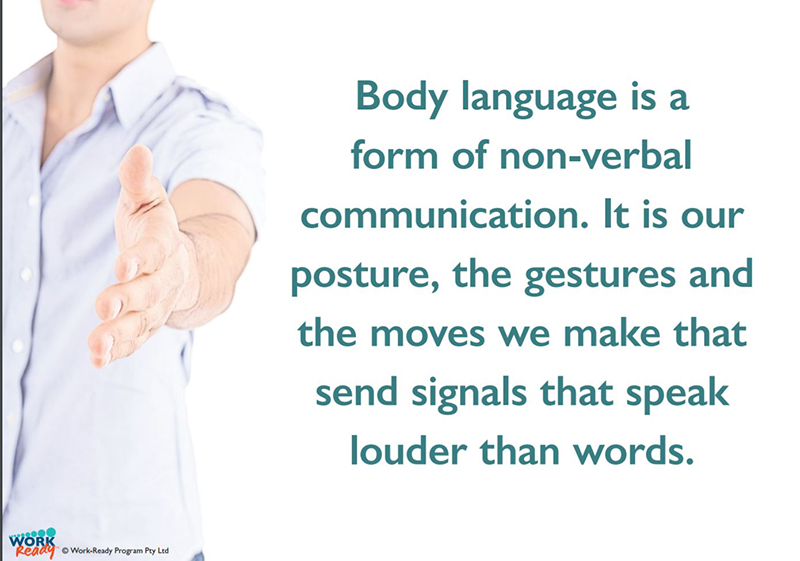 Body language is a form of non-verbal communication. It is our posture, the gestures and the moves we make that send signals that speak louder than words.

WORK Ready © Work-Ready Program Pty Ltd